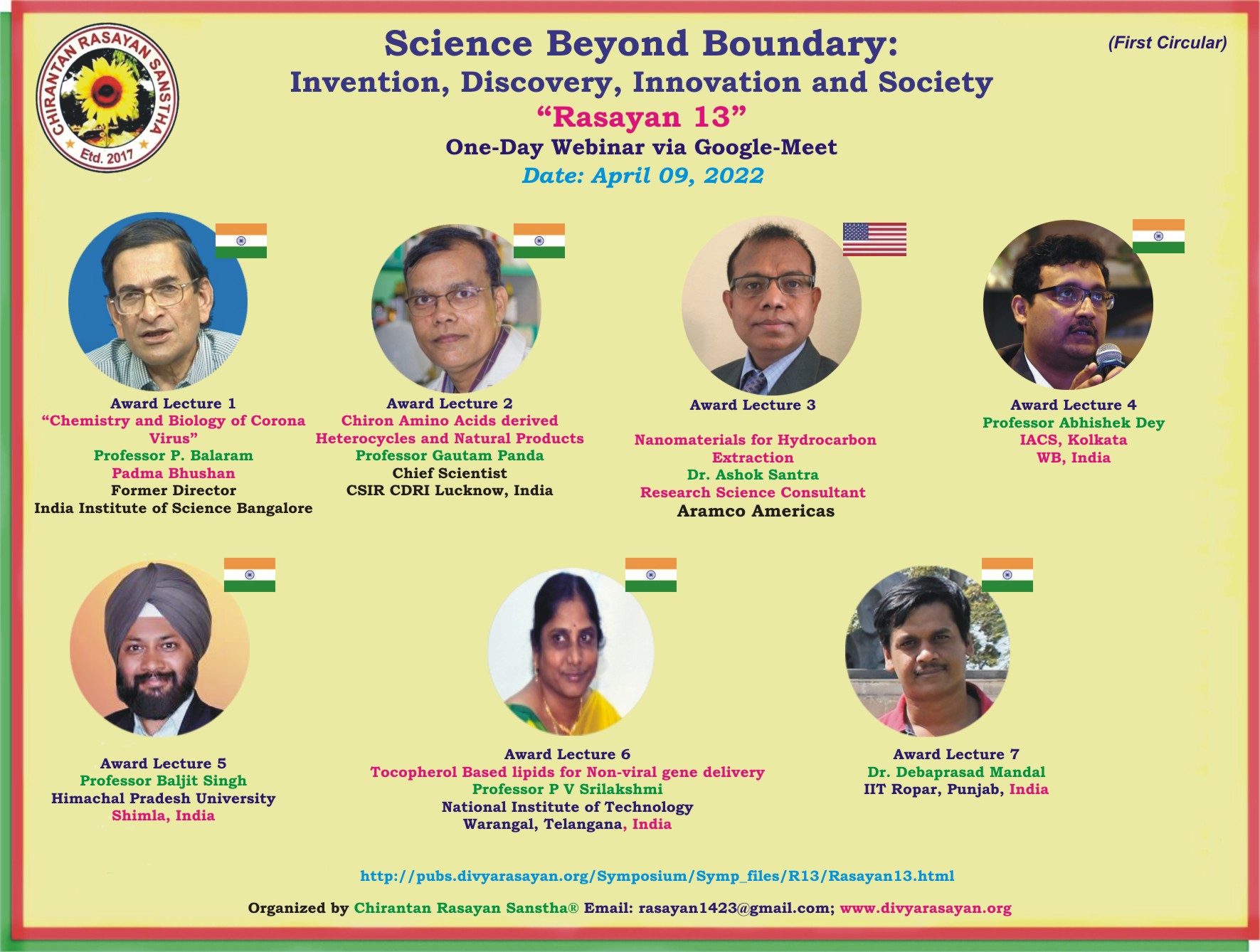 CHIRANTAN RASAYAN SANSTHA
Etd. 2017

Science Beyond Boundary:
Invention, Discovery, Innovation and Society
"Rasayan 13"
One-Day Webinar via Google-Meet
Date: April 09, 2022

(First Circular)

Award Lecture 1
"Chemistry and Biology of Corona Virus"
Professor P. Balaram
Padma Bhushan
Former Director
India Institute of Science Bangalore

Award Lecture 2
Chiron Amino Acids derived Heterocycles and Natural Products
Professor Gautam Panda
Chief Scientist
CSIR CDRI Lucknow, India

Award Lecture 3
Nanomaterials for Hydrocarbon Extraction
Dr. Ashok Santra
Research Science Consultant
Aramco Americas

Award Lecture 4
Professor Abhishek Dey
IACS, Kolkata
WB, India

Award Lecture 5
Professor Baljit Singh
Himachal Pradesh University
Shimla, India

Award Lecture 6
Tocopherol Based lipids for Non-viral gene delivery
Professor P V Srilakshmi
National Institute of Technology
Warangal, Telangana, India

Award Lecture 7
Dr. Debaprasad Mandal
IIT Ropar, Punjab, India

http://pubs.divyarasayan.org/Symposium/Symp_files/R13/Rasayan13.html

Organized by Chirantan Rasayan Sanstha® Email: rasayan1423@gmail.com; www.divyarasayan.org